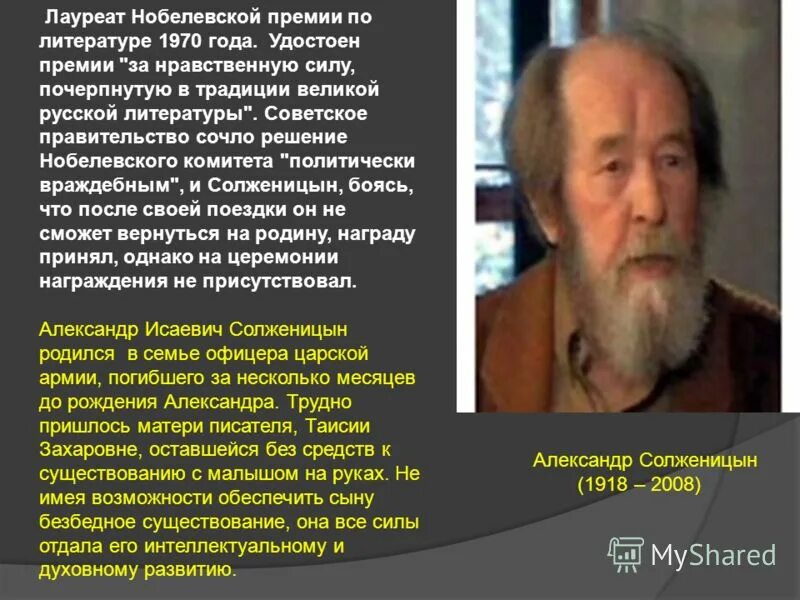 Лауреат Нобелевской премии по литературе 1970 года. Удостоен премии "за нравственную силу, почерпнутую в традиции великой русской литературы". Советское правительство сочло решение Нобелевского комитета "политически враждебным", и Солженицын, боясь, что после своей поездки он не сможет вернуться на родину, награду принял, однако на церемонии награждения не присутствовал.

Александр Исаевич Солженицын родился в семье офицера царской армии, погибшего за несколько месяцев до рождения Александра. Трудно пришлось матери писателя, Таисии Захаровне, оставшейся без средств к существованию с малышом на руках. Не имея возможности обеспечить сыну безбедное существование, она все силы отдала его интеллектуальному и духовному развитию.

Александр Солженицын
(1918 – 2008)

MyShared